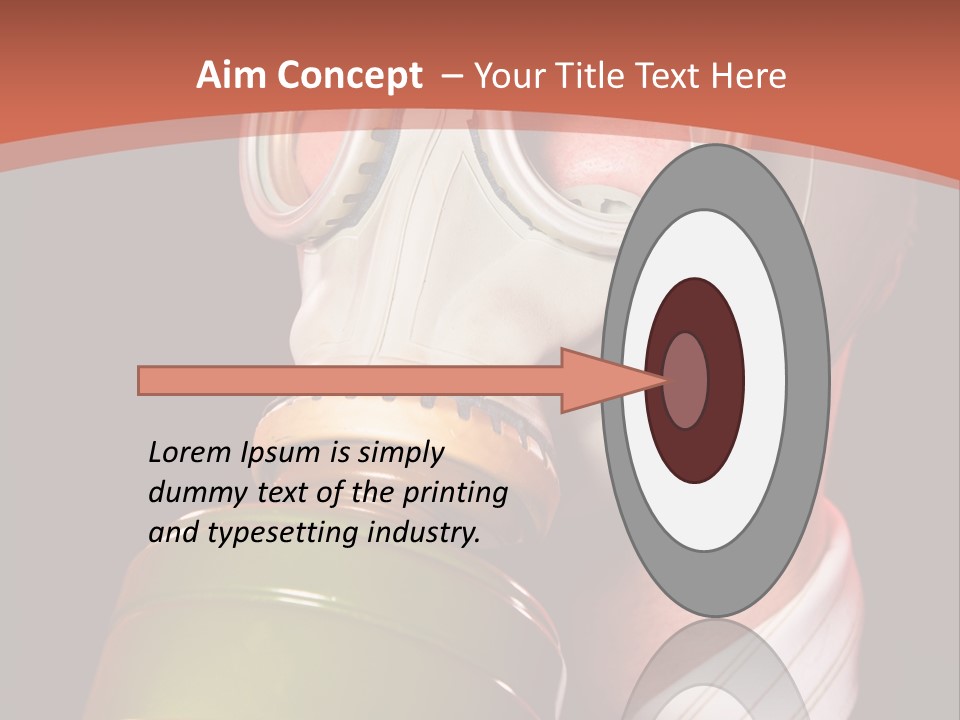 Aim Concept – Your Title Text Here

Lorem Ipsum is simply dummy text of the printing and typesetting industry.